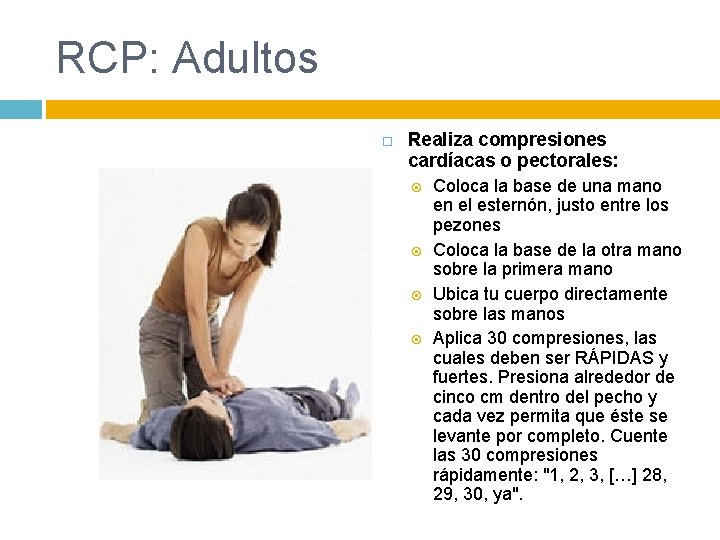 RCP: Adultos

Realiza compresiones cardíacas o pectorales:

Coloca la base de una mano en el esternón, justo entre los pezones

Coloca la base de la otra mano sobre la primera mano

Ubica tu cuerpo directamente sobre las manos

Aplica 30 compresiones, las cuales deben ser RÁPIDAS y fuertes. Presiona alrededor de cinco cm dentro del pecho y cada vez permita que éste se levante por completo. Cuente las 30 compresiones rápidamente: "1, 2, 3, […] 28, 29, 30, ya".